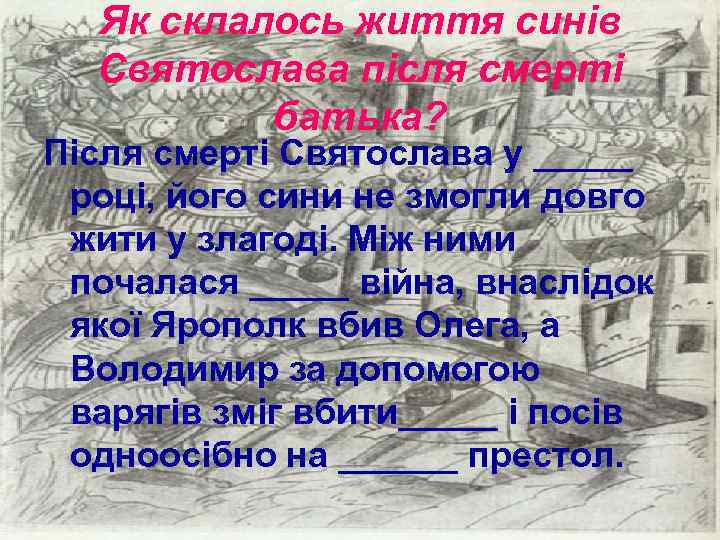 Як склалось життя синів Святослава після смерті батька?

Після смерті Святослава у _____ році, його сини не змогли довго жити у злагоді. Між ними почалася _____ війна, внаслідок якої Ярополк вбив Олега, а Володимир за допомогою варягів зміг вбити_____ і посів одноосібно на ______ престол.